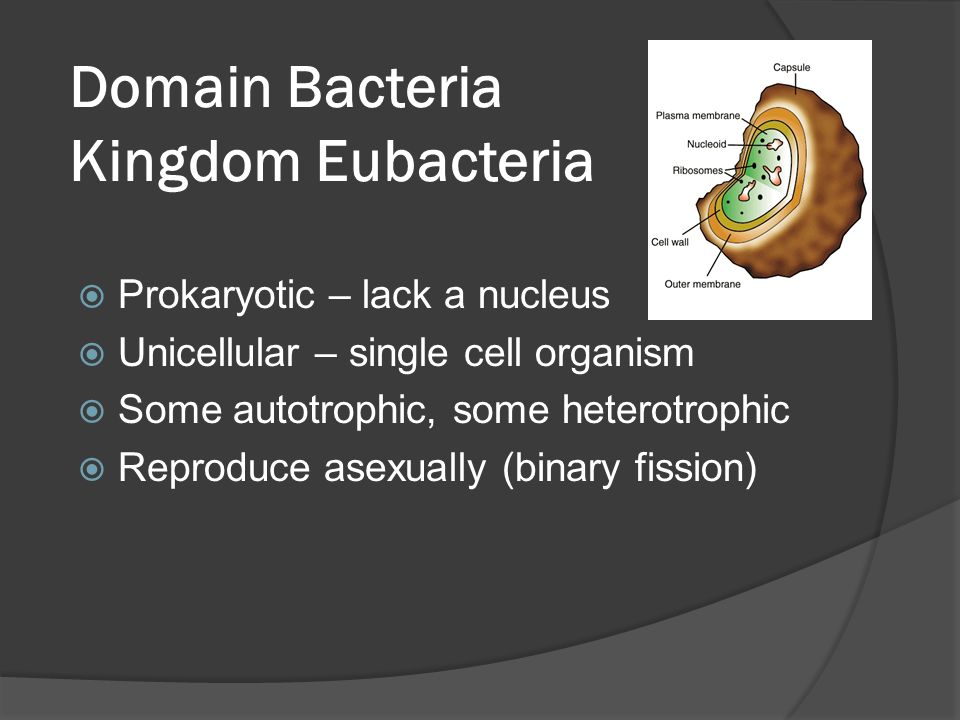 Domain Bacteria
Kingdom Eubacteria

Capsule
Plasma membrane
Nucleoid
Ribosomes
Cell wall
Outer membrane

Prokaryotic – lack a nucleus
Unicellular – single cell organism
Some autotrophic, some heterotrophic
Reproduce asexually (binary fission)